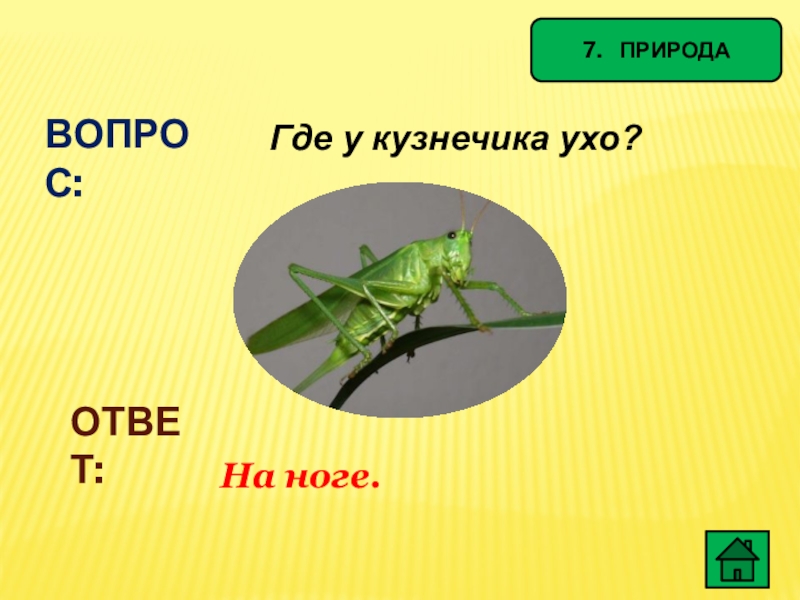 7. ПРИРОДА

ВОПРОС:

Где у кузнечика ухо?

ОТВЕТ:

На ноге.